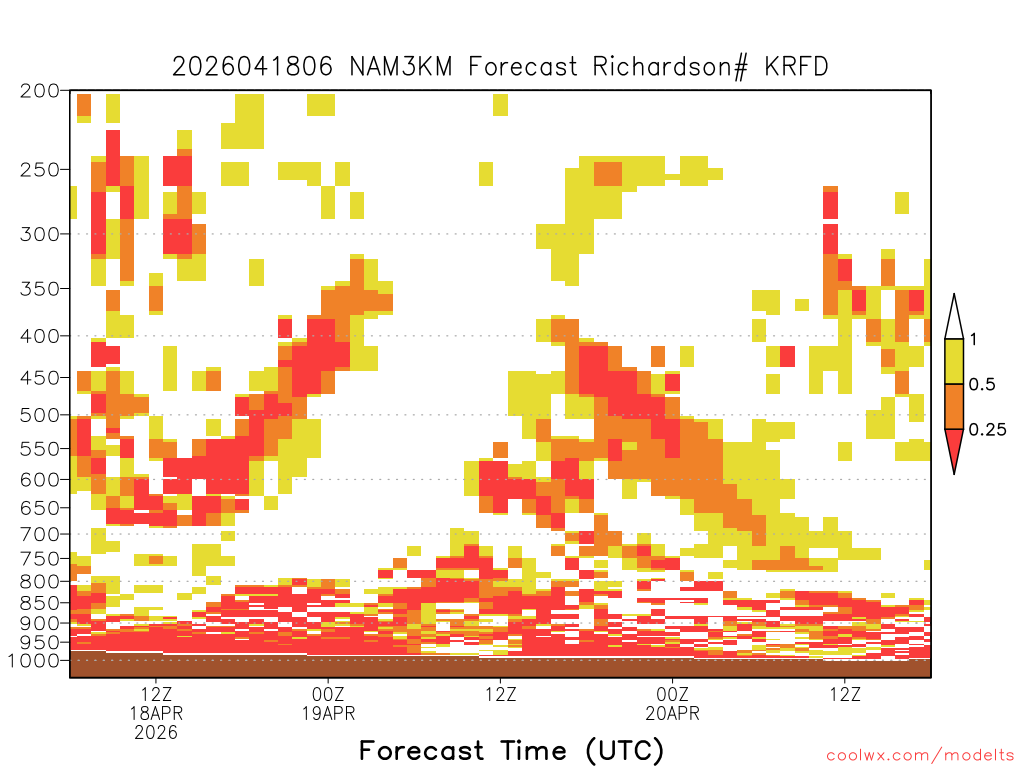 2026041806 NAM3KM Forecast Richardson# KRFD

200
250
300
350
400
450
500
550
600
650
700
750
800
850
900
950
1000

1
0.5
0.25

12Z
18APR
2026

00Z
19APR

12Z

00Z
20APR

12Z

Forecast Time (UTC)

coolwx.com/modelts